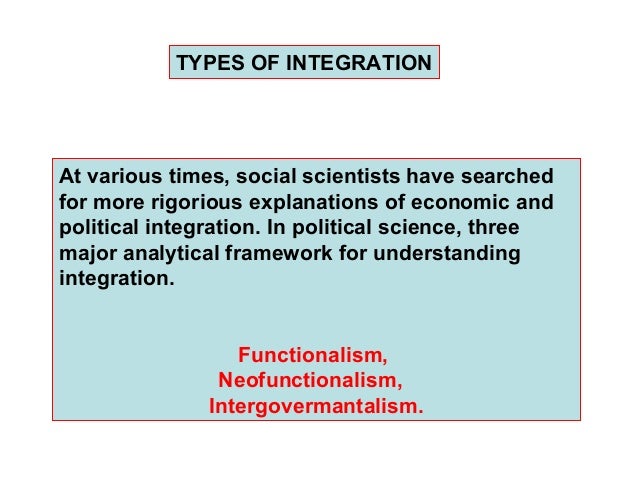 TYPES OF INTEGRATION

At various times, social scientists have searched for more rigorious explanations of economic and political integration. In political science, three major analytical framework for understanding integration.

Functionalism,
Neofunctionalism,
Intergovermantalism.